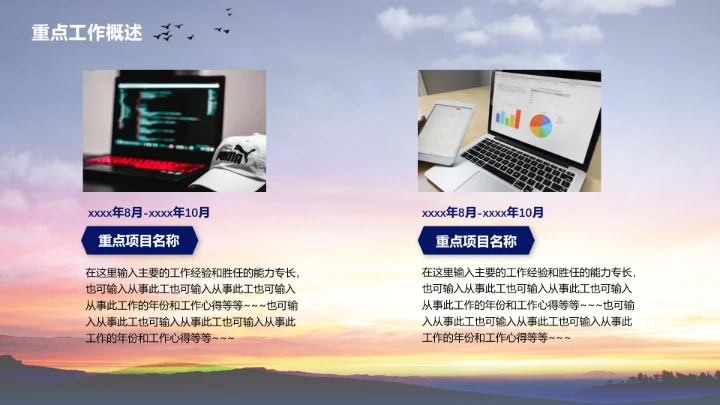 重点工作概述

PUMA

xxxx年8月-xxxx年10月

重点项目名称

在这里输入主要的工作经验和胜任的能力专长，也可输入从事此工也可输入从事此工也可输入从事此工作的年份和工作心得等等~~~也可输入从事此工也可输入从事此工也可输入从事此工作的年份和工作心得等等~~~

xxxx年8月-xxxx年10月

重点项目名称

在这里输入主要的工作经验和胜任的能力专长，也可输入从事此工也可输入从事此工也可输入从事此工作的年份和工作心得等等~~~也可输入从事此工也可输入从事此工也可输入从事此工作的年份和工作心得等等~~~